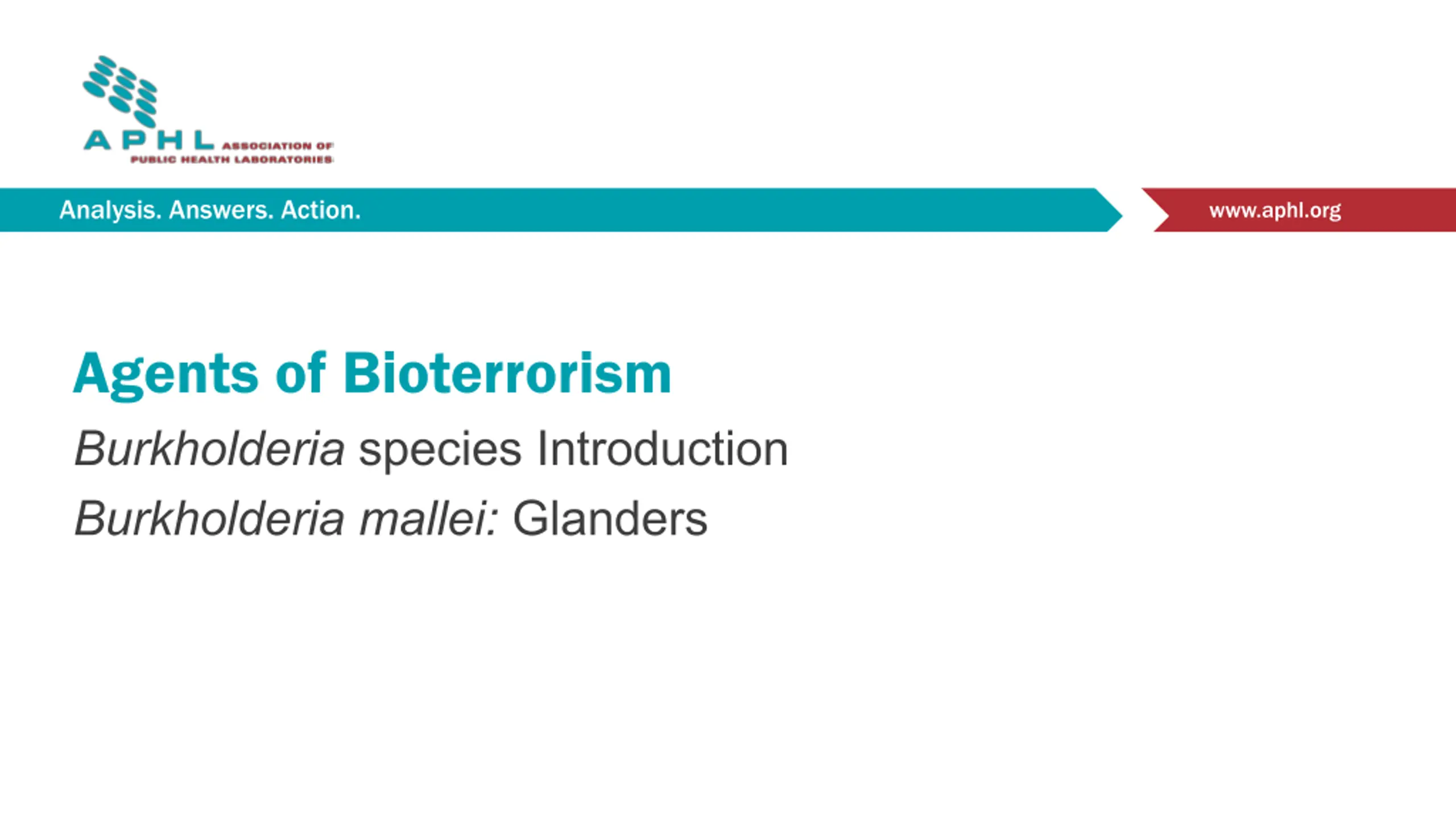 APHL ASSOCIATION OF PUBLIC HEALTH LABORATORIES

Analysis. Answers. Action.

www.aphl.org

Agents of Bioterrorism

Burkholderia species Introduction

Burkholderia mallei: Glanders